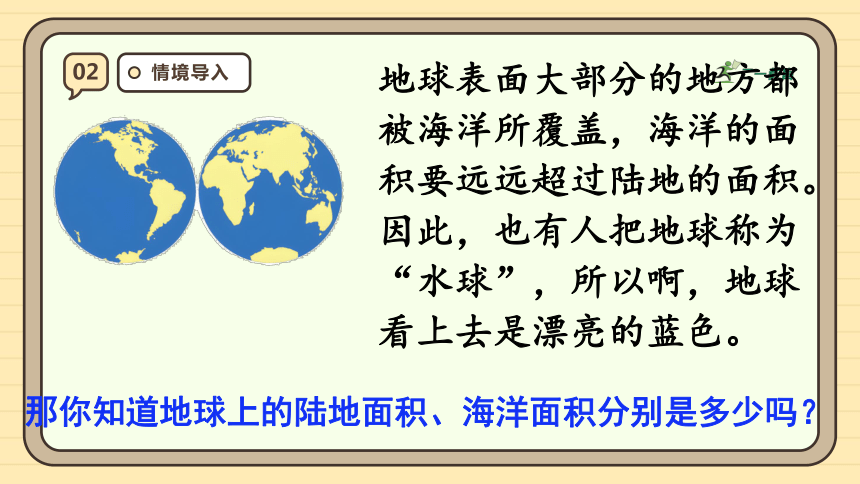 02

情境导入

地球表面大部分的地方都被海洋所覆盖，海洋的面积要远远超过陆地的面积。因此，也有人把地球称为“水球”，所以啊，地球看上去是漂亮的蓝色。

那你知道地球上的陆地面积、海洋面积分别是多少吗？